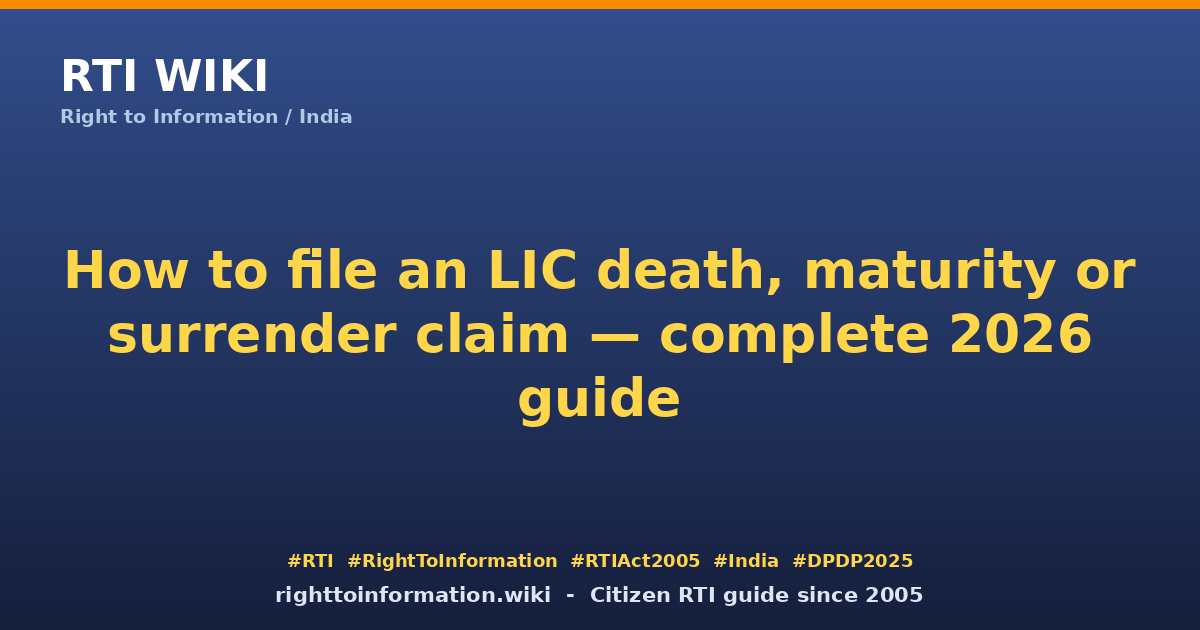 RTI WIKI
Right to Information / India

How to file an LIC death, maturity or surrender claim — complete 2026 guide

#RTI #RightToInformation #RTIAct2005 #India #DPDP2025
righttoinformation.wiki - Citizen RTI guide since 2005